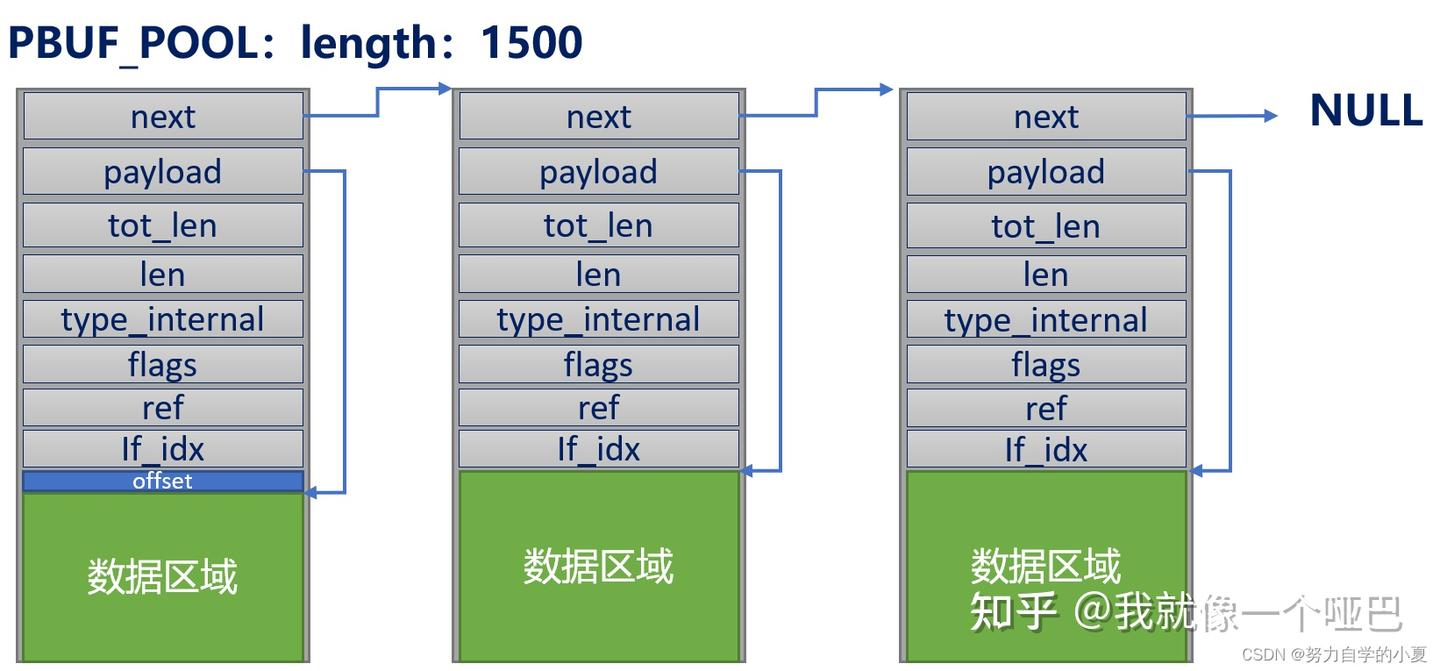 PBUF_POOL：length：1500

next
payload
tot_len
len
type_internal
flags
ref
If_idx
offset
数据区域

next
payload
tot_len
len
type_internal
flags
ref
If_idx
数据区域

next
payload
tot_len
len
type_internal
flags
ref
If_idx
数据区域

NULL

知乎 @我就像一个哑巴
CSDN @努力自学的小夏